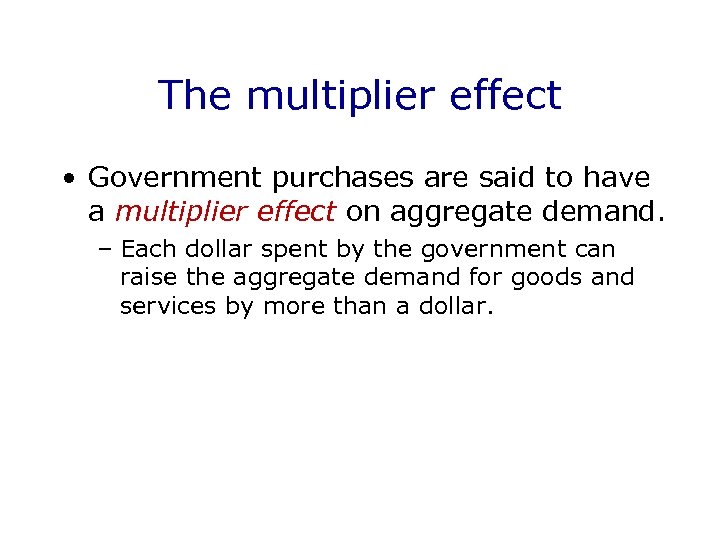 The multiplier effect

• Government purchases are said to have a multiplier effect on aggregate demand.

– Each dollar spent by the government can raise the aggregate demand for goods and services by more than a dollar.